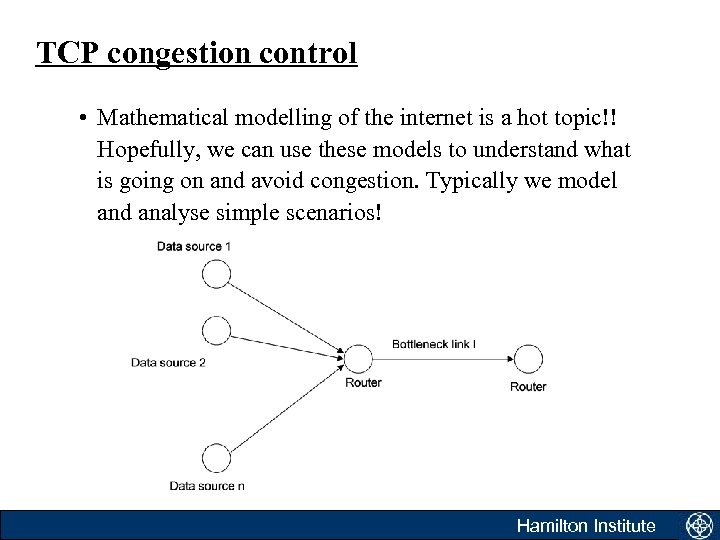 TCP congestion control

• Mathematical modelling of the internet is a hot topic!! Hopefully, we can use these models to understand what is going on and avoid congestion. Typically we model and analyse simple scenarios!

Data source 1

Data source 2

Data source n

Bottleneck link l

Router

Router

Hamilton Institute